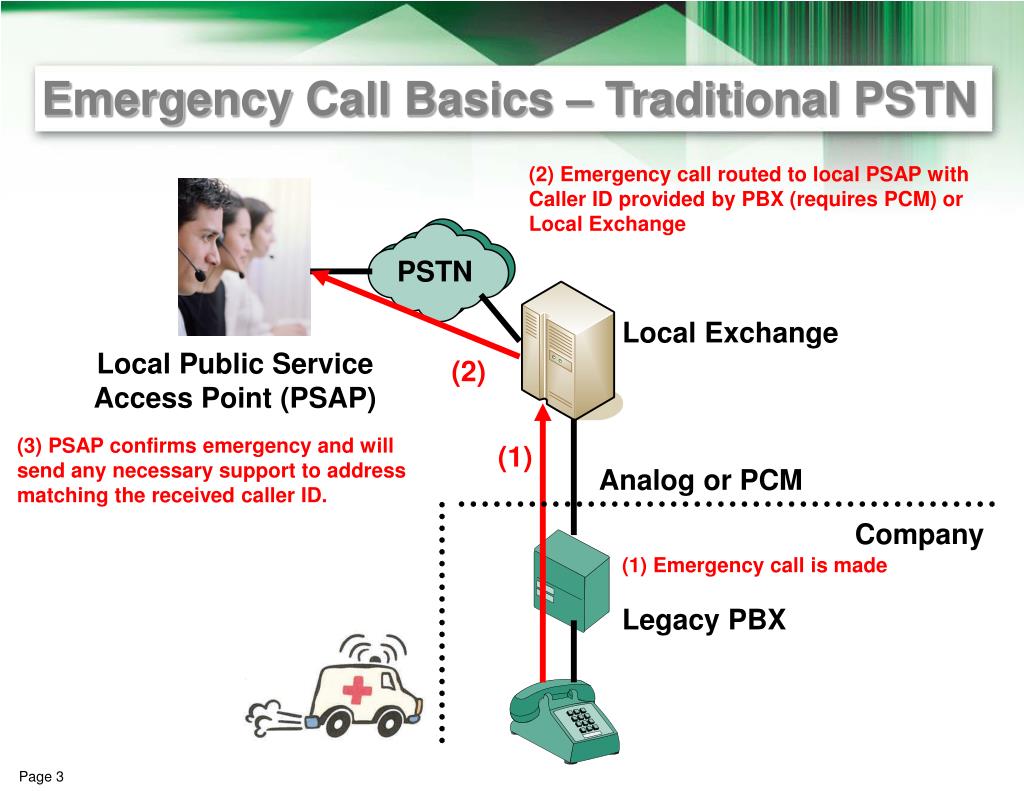 Emergency Call Basics – Traditional PSTN

(2) Emergency call routed to local PSAP with Caller ID provided by PBX (requires PCM) or Local Exchange

PSTN

Local Exchange

Local Public Service Access Point (PSAP)

(2)

(3) PSAP confirms emergency and will send any necessary support to address matching the received caller ID.

(1)

Analog or PCM

Company

(1) Emergency call is made

Legacy PBX

Page 3